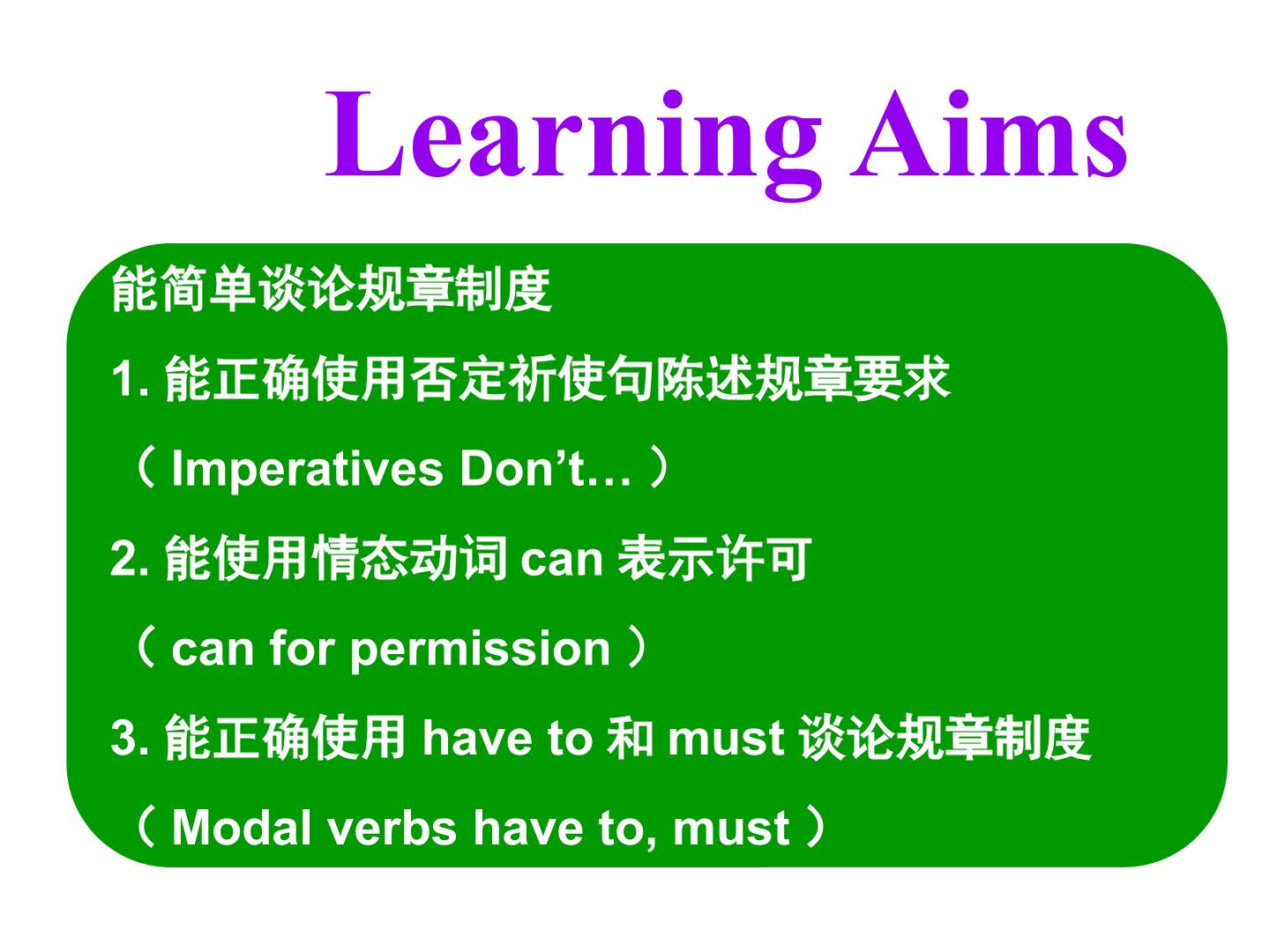 Learning Aims

能简单谈论规章制度

1. 能正确使用否定祈使句陈述规章要求

（ Imperatives Don’t… ）

2. 能使用情态动词 can 表示许可

（ can for permission ）

3. 能正确使用 have to 和 must 谈论规章制度

（ Modal verbs have to, must ）